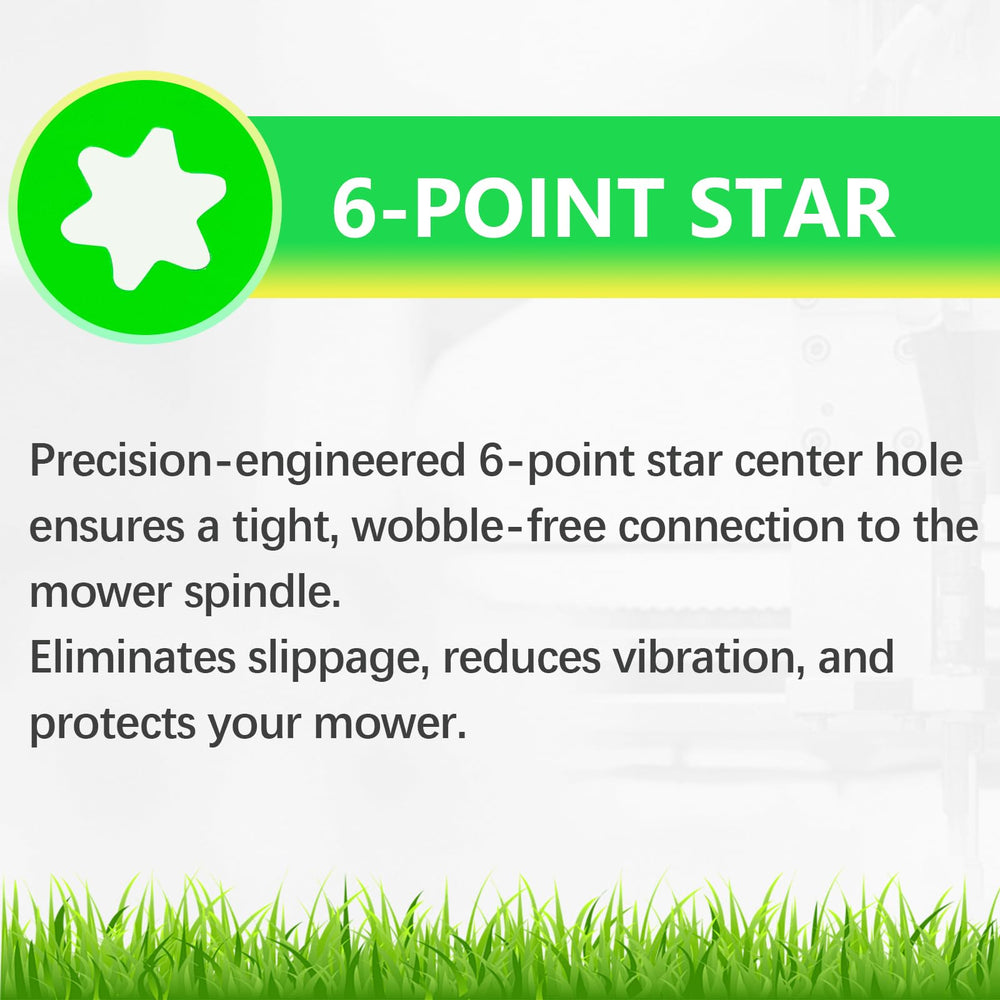 6-POINT STAR

Precision-engineered 6-point star center hole ensures a tight, wobble-free connection to the mower spindle.
Eliminates slippage, reduces vibration, and protects your mower.